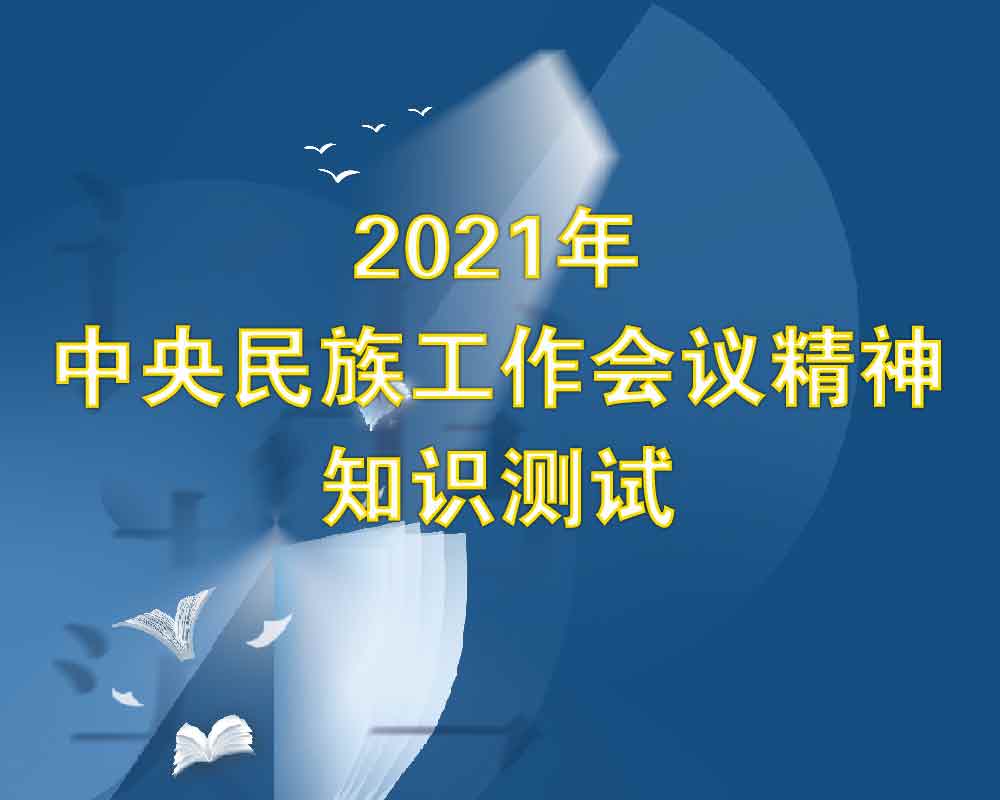 2021年
中央民族工作会议精神
知识测试